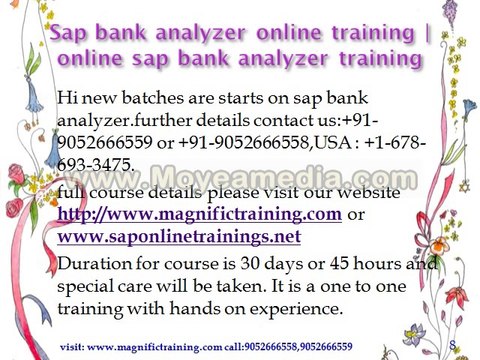 Sap bank analyzer online training | online sap bank analyzer training

Hi new batches are starts on sap bank analyzer.further details contact us:+91-9052666559 or +91-9052666558,USA : +1-678-693-3475.

www.Moyeamedia.com

full course details please visit our website http://www.magnifictraining.com or www.saponlinetrainings.net

Duration for course is 30 days or 45 hours and special care will be taken. It is a one to one training with hands on experience.

visit: www.magnifictraining.com call:9052666558,9052666559

8